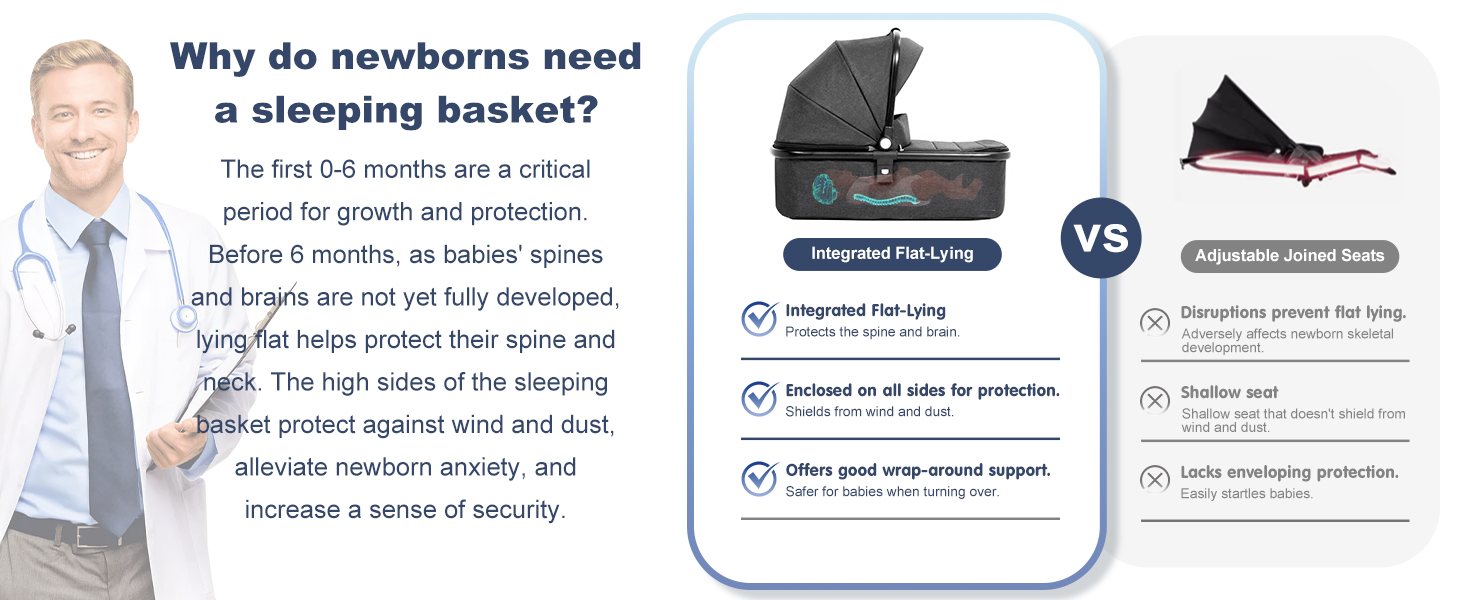 Why do newborns need a sleeping basket?

The first 0-6 months are a critical period for growth and protection. Before 6 months, as babies' spines and brains are not yet fully developed, lying flat helps protect their spine and neck. The high sides of the sleeping basket protect against wind and dust, alleviate newborn anxiety, and increase a sense of security.

Integrated Flat-Lying

Integrated Flat-Lying
Protects the spine and brain.

Enclosed on all sides for protection.
Shields from wind and dust.

Offers good wrap-around support.
Safer for babies when turning over.

VS

Adjustable Joined Seats

Disruptions prevent flat lying.
Adversely affects newborn skeletal development.

Shallow seat
Shallow seat that doesn't shield from wind and dust.

Lacks enveloping protection.
Easily startles babies.